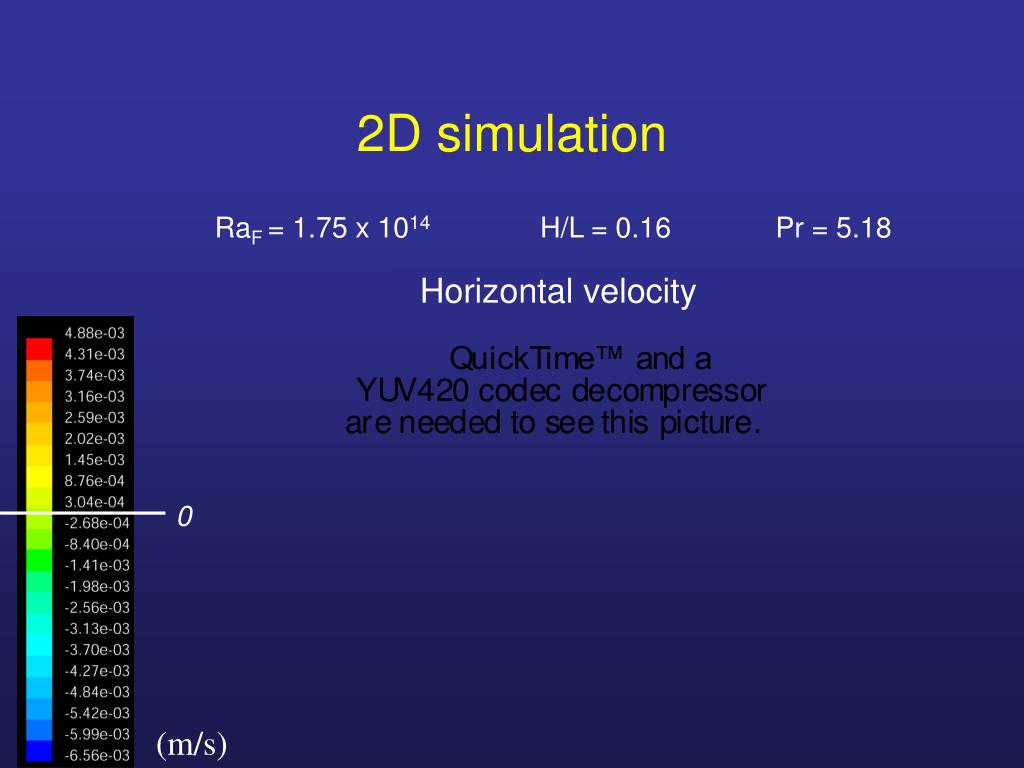 2D simulation

$Ra_F = 1.75 \times 10^{14}$ H/L = 0.16 Pr = 5.18

Horizontal velocity

QuickTime™ and a YUV420 codec decompressor are needed to see this picture.

4.88e-03
4.31e-03
3.74e-03
3.16e-03
2.59e-03
2.02e-03
1.45e-03
8.76e-04
3.04e-04
-2.68e-04
-8.40e-04
-1.41e-03
-1.98e-03
-2.56e-03
-3.13e-03
-3.70e-03
-4.27e-03
-4.84e-03
-5.42e-03
-5.99e-03
-6.56e-03

0

(m/s)